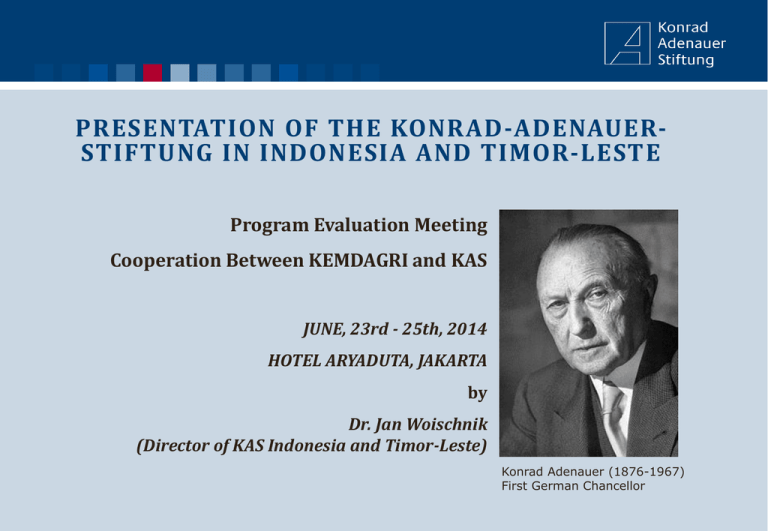 Konrad
Adenauer
Stiftung

PRESENTATION OF THE KONRAD-ADENAUER-STIFTUNG IN INDONESIA AND TIMOR-LESTE

Program Evaluation Meeting

Cooperation Between KEMDAGRI and KAS

JUNE, 23rd - 25th, 2014

HOTEL ARYADUTA, JAKARTA

by

Dr. Jan Woischnik
(Director of KAS Indonesia and Timor-Leste)

Konrad Adenauer (1876-1967)
First German Chancellor